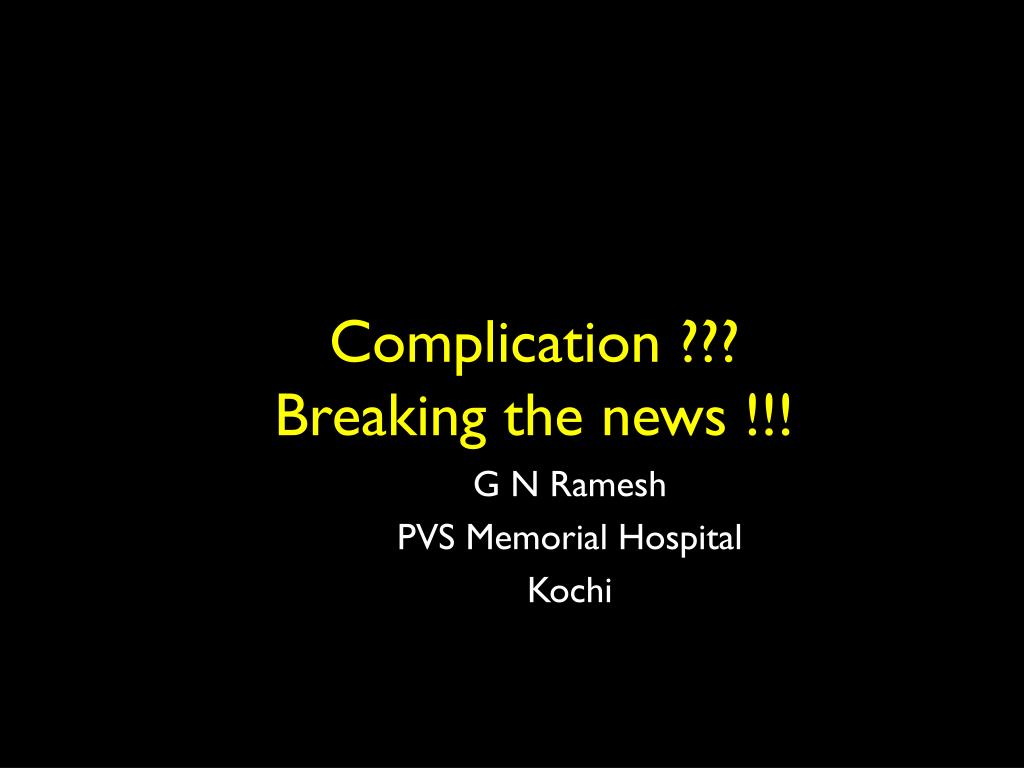 Complication ???
Breaking the news !!!

G N Ramesh
PVS Memorial Hospital
Kochi